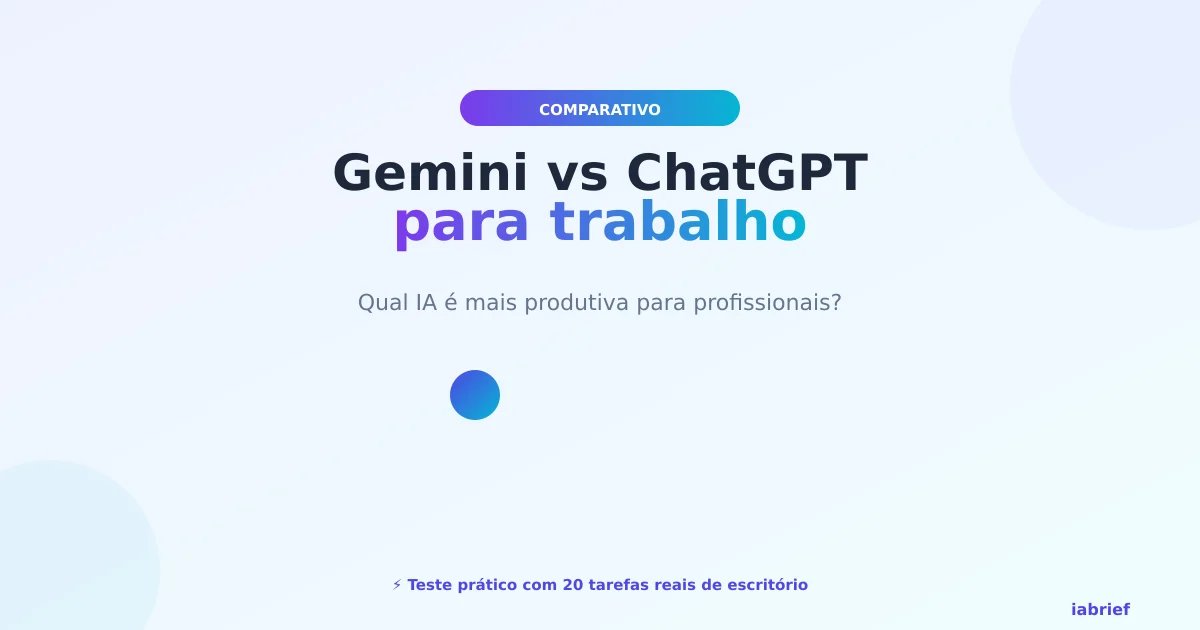 COMPARATIVO

Gemini vs ChatGPT
para trabalho

Qual IA é mais produtiva para profissionais?

⚡ Teste prático com 20 tarefas reais de escritório

iabrief